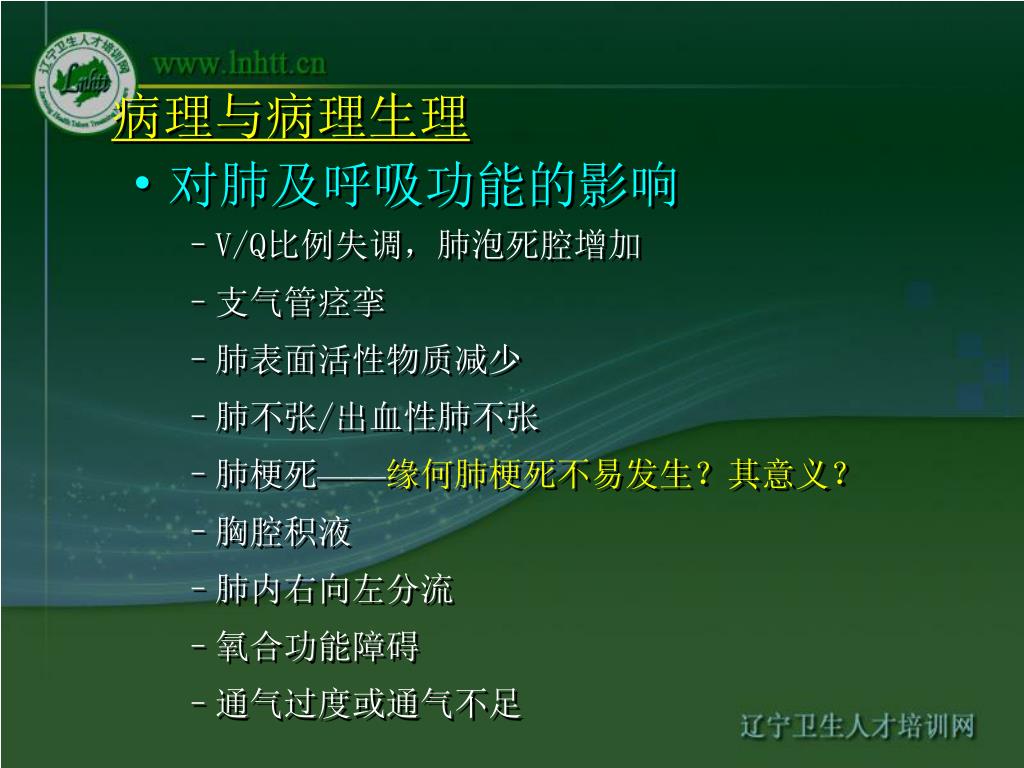 辽宁卫生人才培训网 Lnhtt

www.lnhtt.cn

病理与病理生理

• 对肺及呼吸功能的影响

– V/Q比例失调，肺泡死腔增加

– 支气管痉挛

– 肺表面活性物质减少

– 肺不张/出血性肺不张

– 肺梗死——缘何肺梗死不易发生？其意义？

– 胸腔积液

– 肺内右向左分流

– 氧合功能障碍

– 通气过度或通气不足

辽宁卫生人才培训网